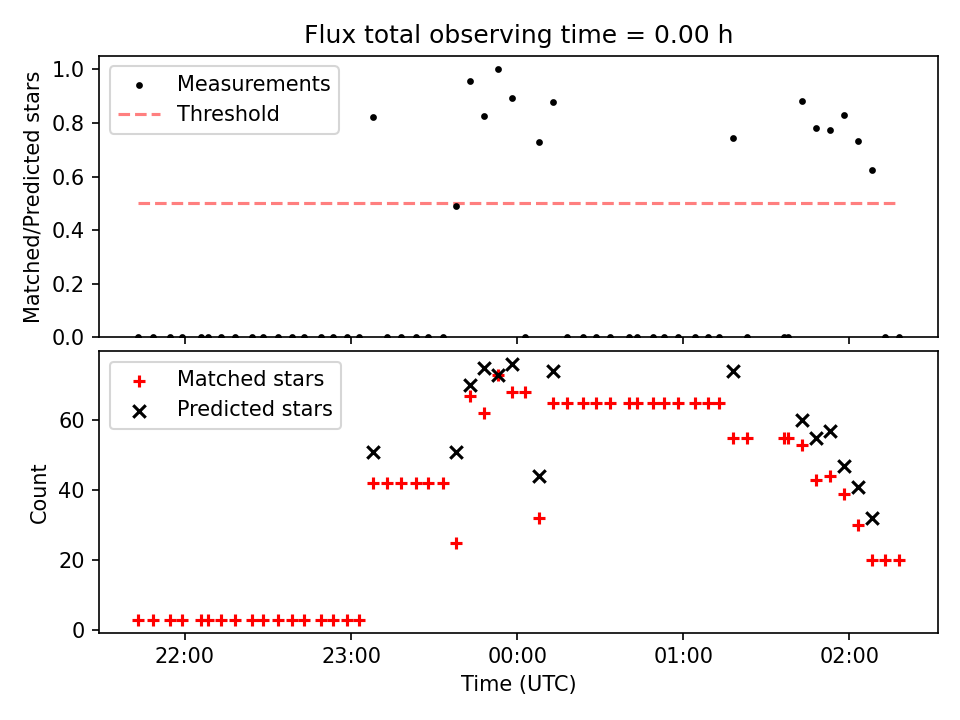 Flux total observing time = 0.00 h

Measurements
Threshold

Matched/Predicted stars

1.0
0.8
0.6
0.4
0.2
0.0

Matched stars
Predicted stars

Count

60
40
20
0

22:00
23:00
00:00
01:00
02:00

Time (UTC)